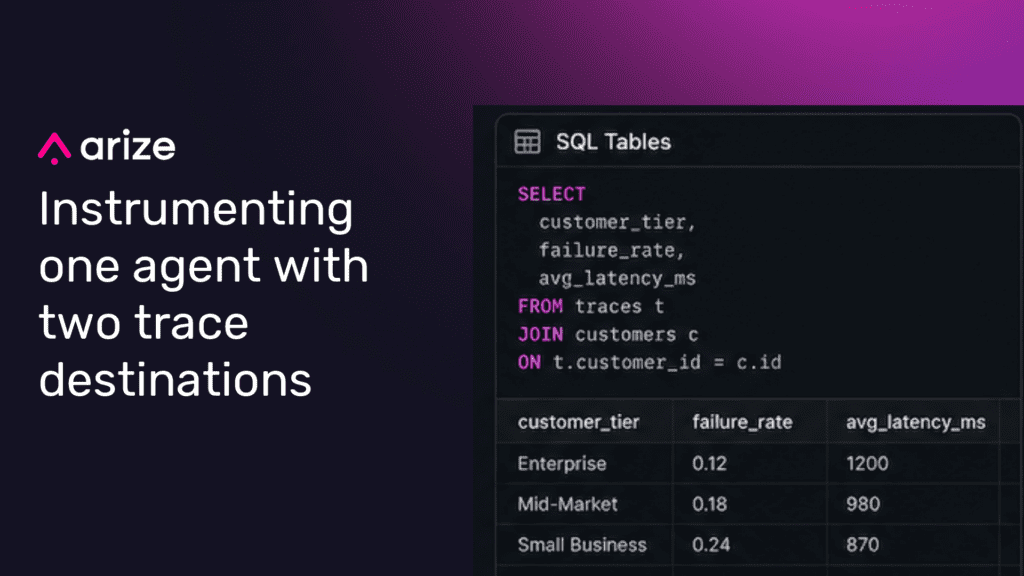 arize

Instrumenting one agent with two trace destinations

SQL Tables

SELECT
  customer_tier,
  failure_rate,
  avg_latency_ms
FROM traces t
JOIN customers c
ON t.customer_id = c.id

| customer_tier | failure_rate | avg_latency_ms |
|---|---|---|
| Enterprise | 0.12 | 1200 |
| Mid-Market | 0.18 | 980 |
| Small Business | 0.24 | 870 |